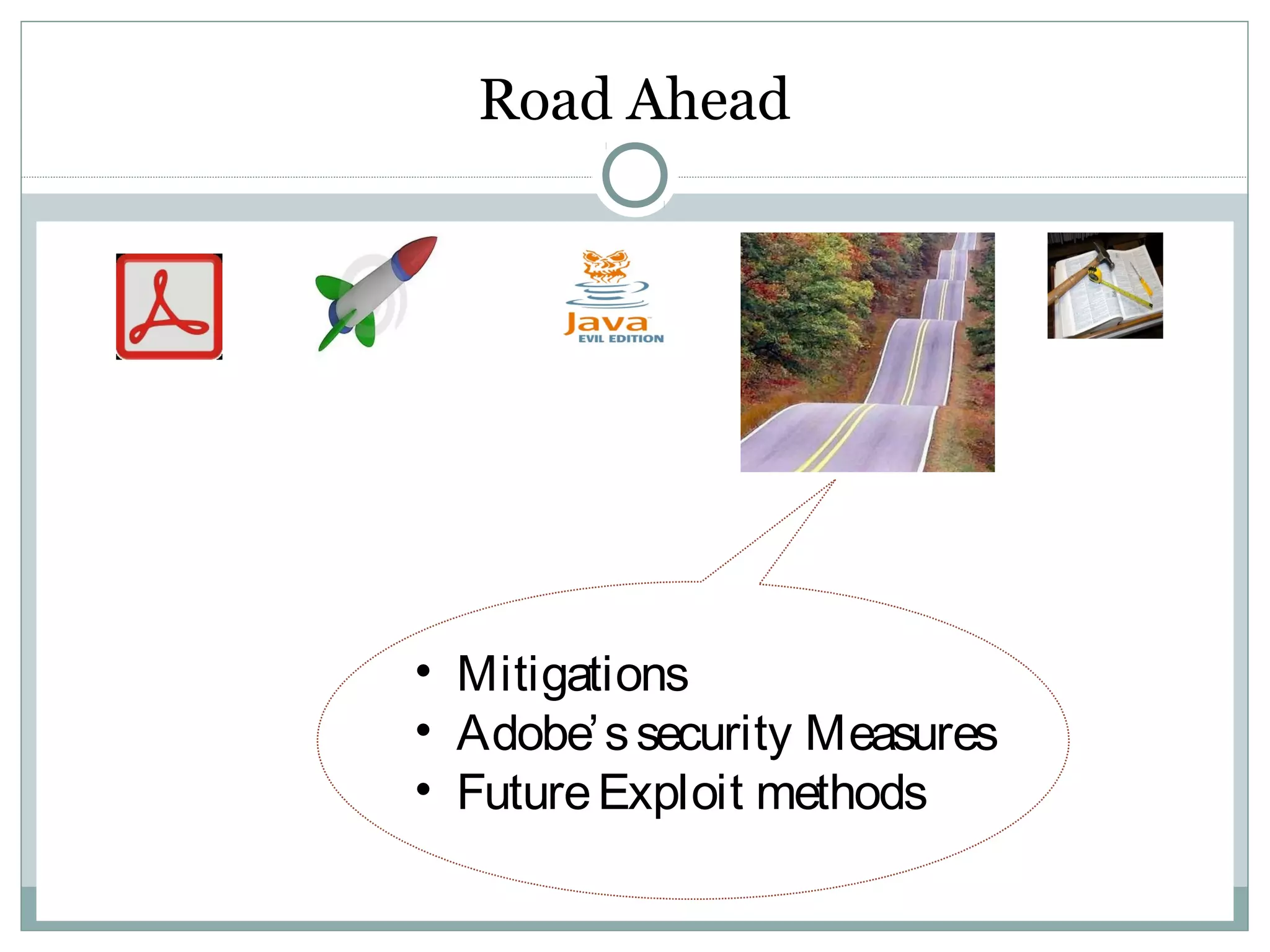 Road Ahead

Java
EVIL EDITION

• Mitigations
• Adobe's security Measures
• Future Exploit methods